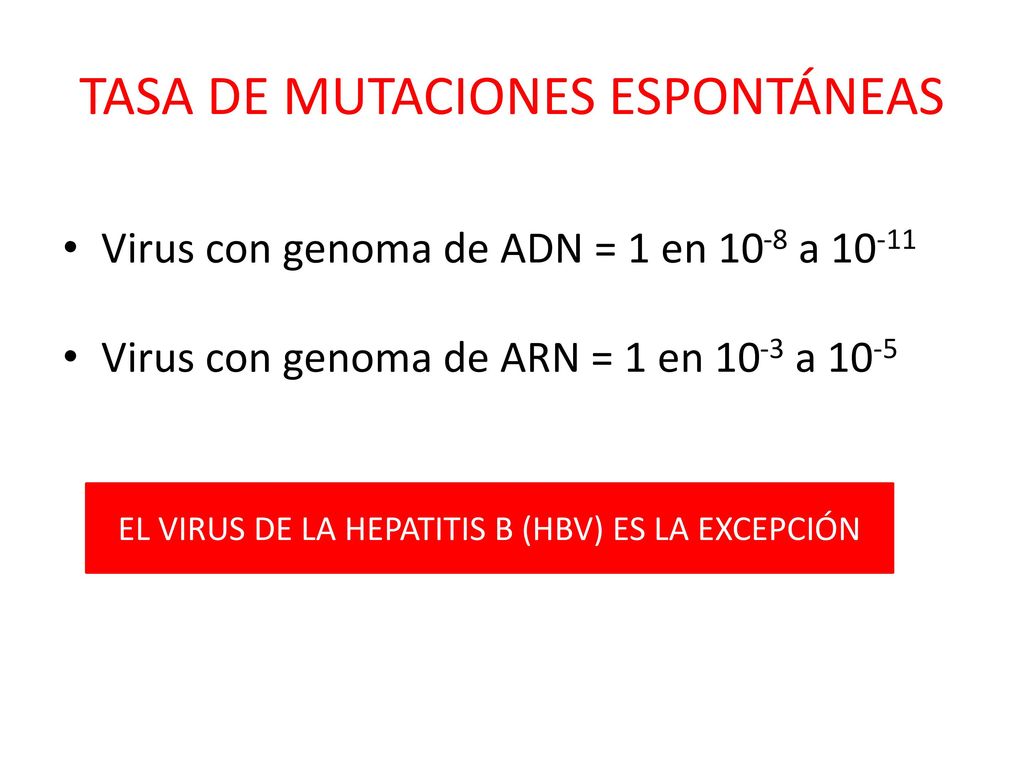 TASA DE MUTACIONES ESPONTÁNEAS

• Virus con genoma de ADN = 1 en $10^{-8}$ a $10^{-11}$

• Virus con genoma de ARN = 1 en $10^{-3}$ a $10^{-5}$

EL VIRUS DE LA HEPATITIS B (HBV) ES LA EXCEPCIÓN